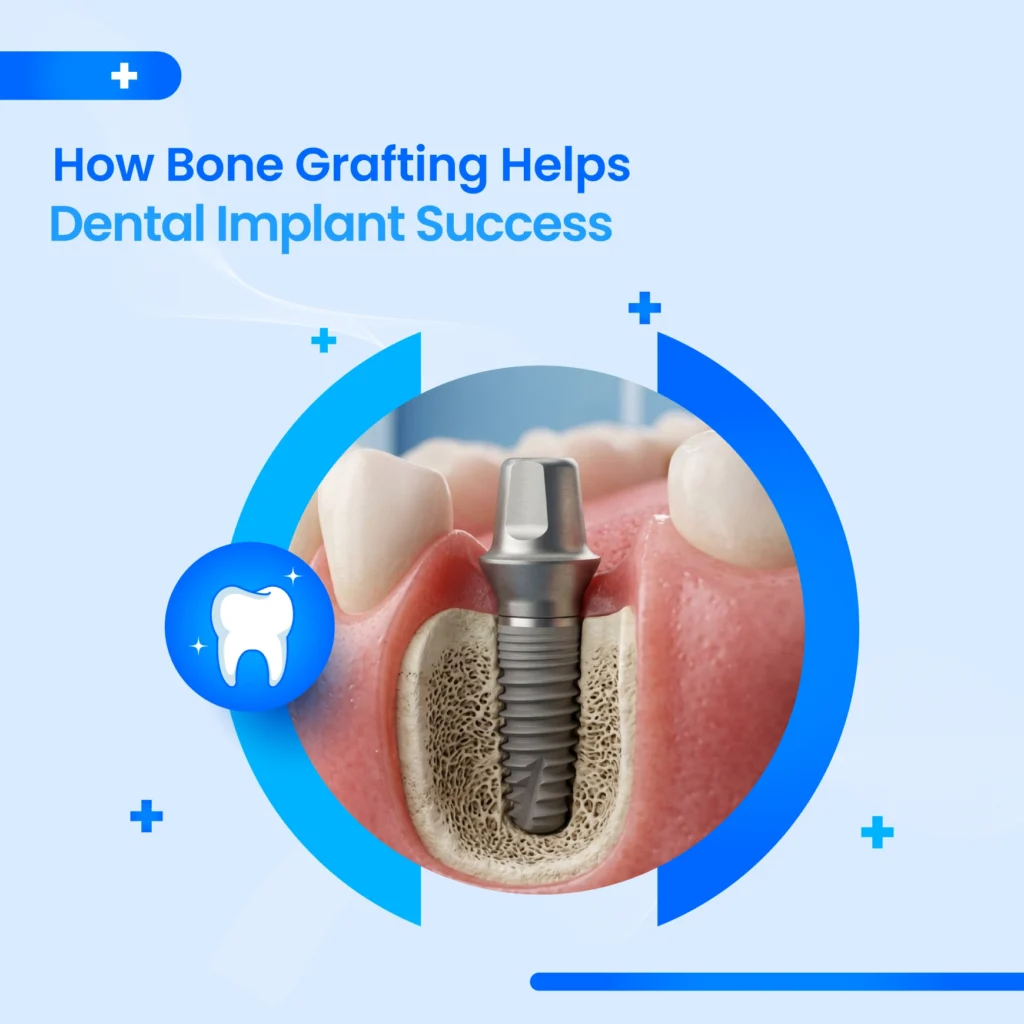 How Bone Grafting Helps
Dental Implant Success